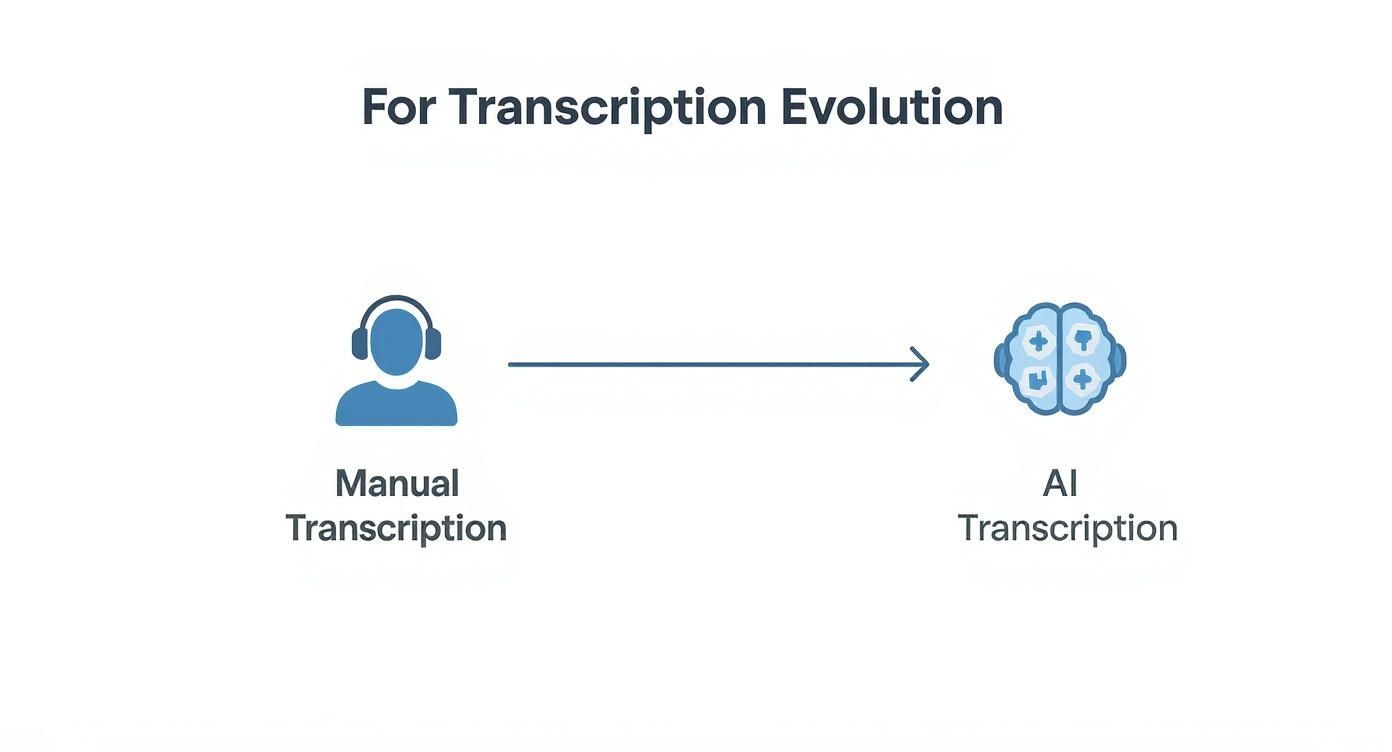 For Transcription Evolution

Manual Transcription

AI Transcription